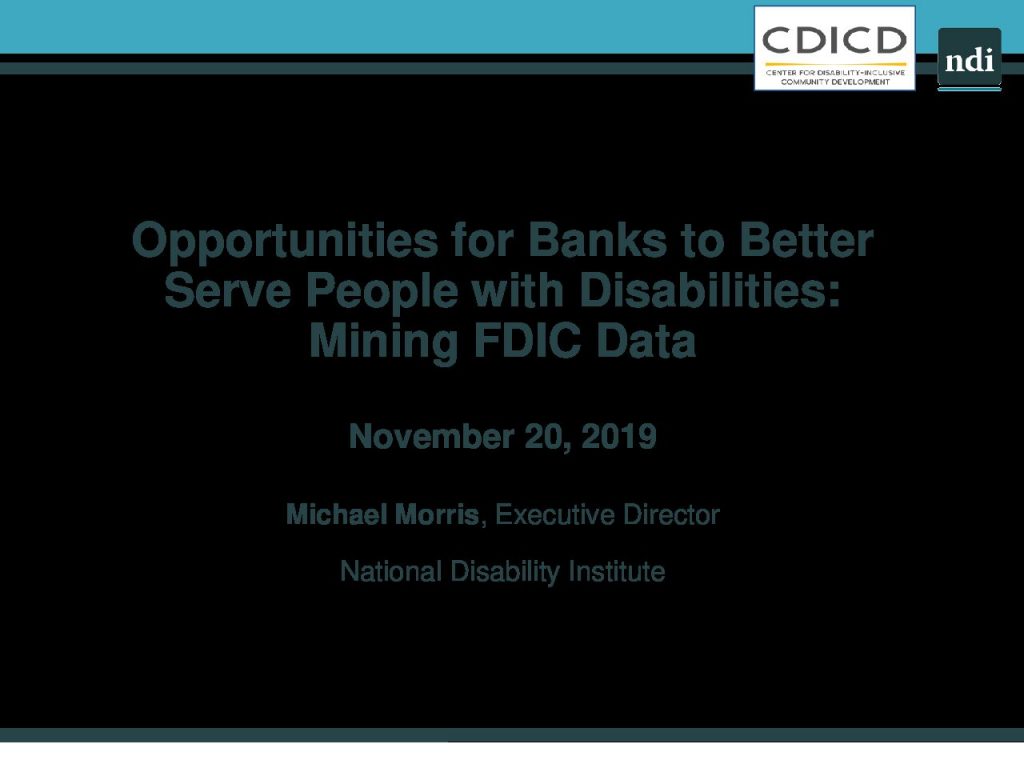 CDICD
CENTER FOR DISABILITY-INCLUSIVE COMMUNITY DEVELOPMENT

ndi

Opportunities for Banks to Better Serve People with Disabilities: Mining FDIC Data

November 20, 2019

Michael Morris, Executive Director

National Disability Institute